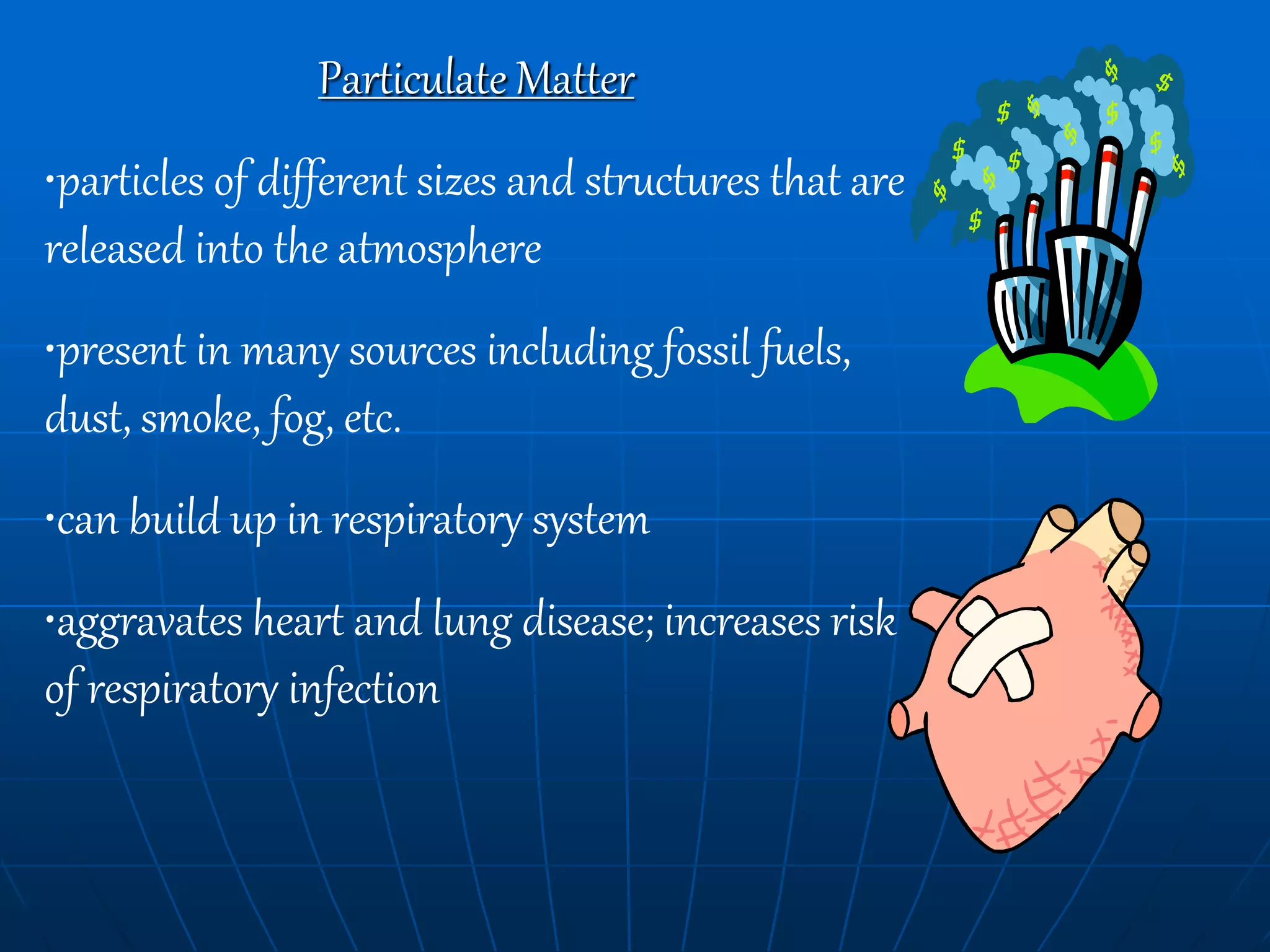 Particulate Matter

•particles of different sizes and structures that are released into the atmosphere

•present in many sources including fossil fuels, dust, smoke, fog, etc.

•can build up in respiratory system

•aggravates heart and lung disease; increases risk of respiratory infection